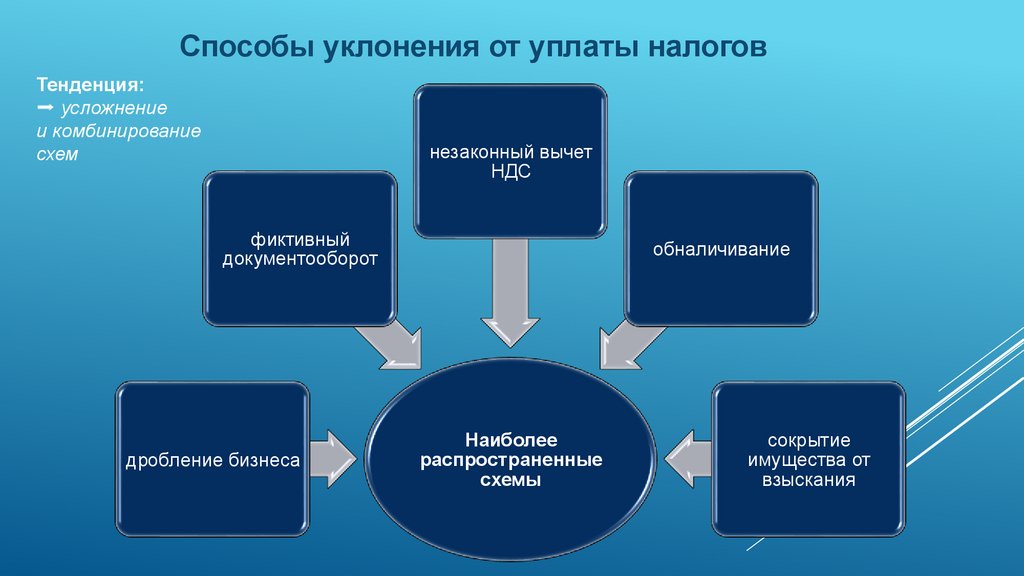 Способы уклонения от уплаты налогов

Тенденция:
➞ усложнение и комбинирование схем

незаконный вычет НДС

фиктивный документооборот

обналичивание

дробление бизнеса

Наиболее распространенные схемы

сокрытие имущества от взыскания